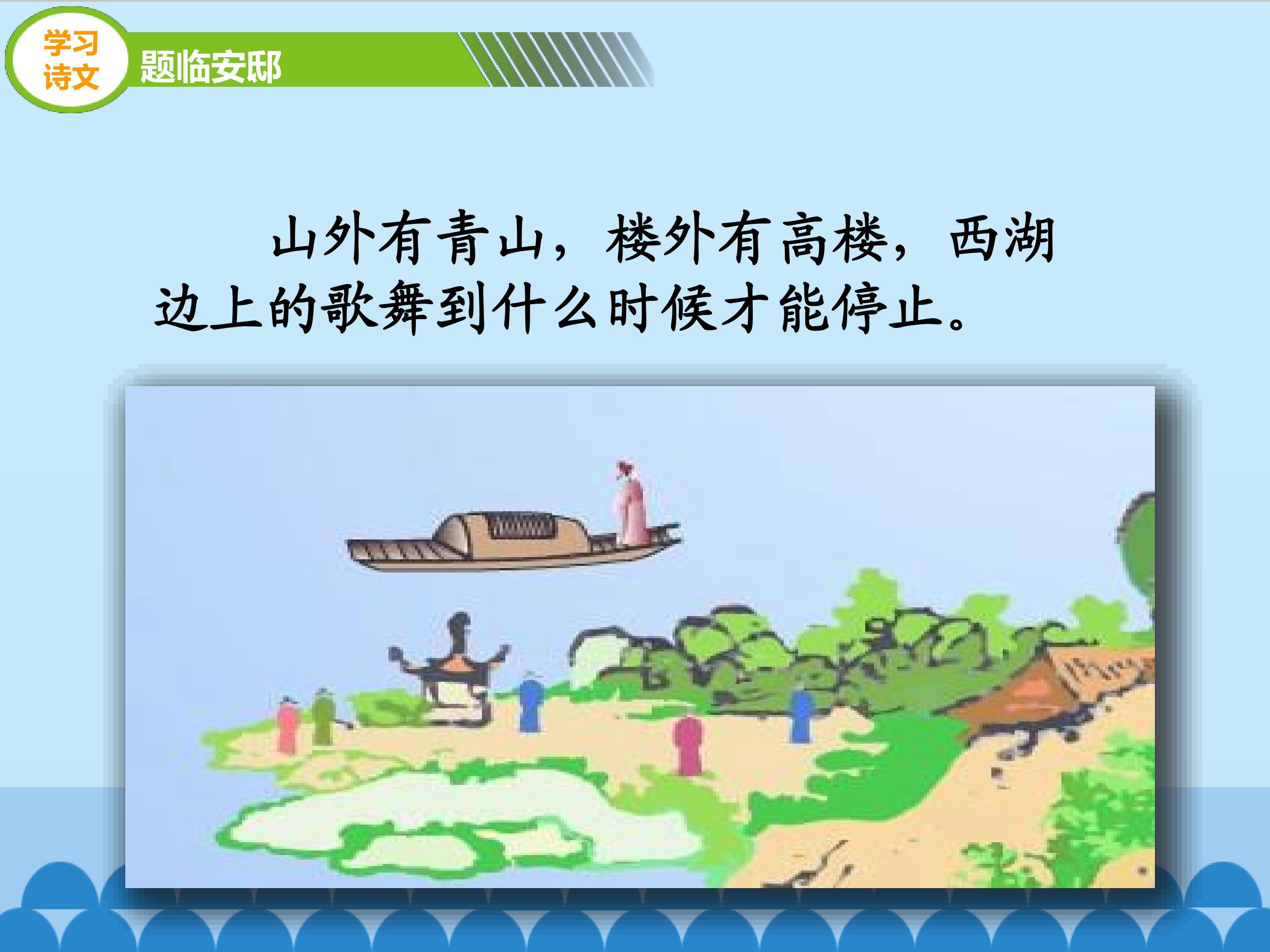 学习诗文

题临安邸

山外有青山，楼外有高楼，西湖边上的歌舞到什么时候才能停止。